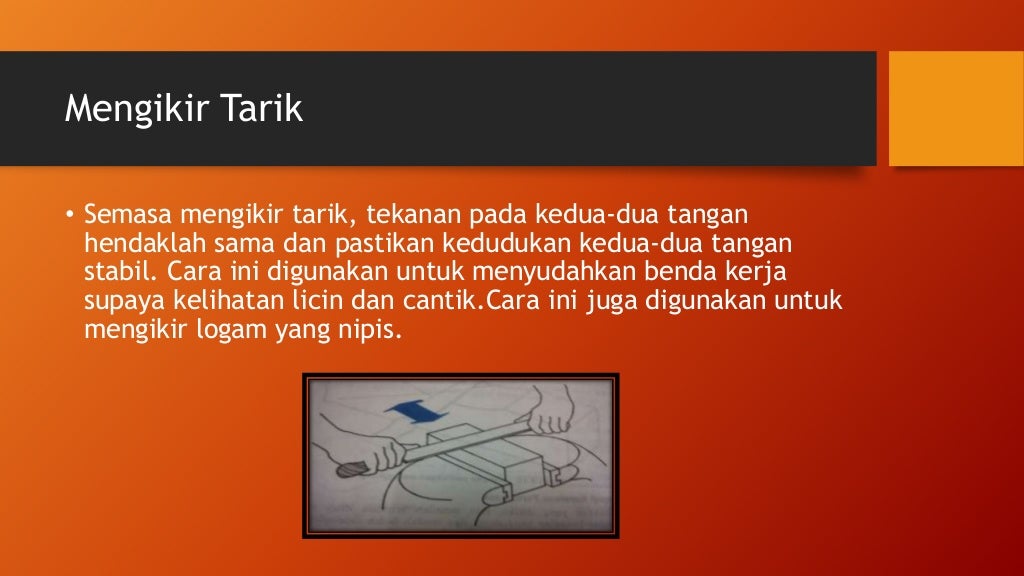 Mengikir Tarik

• Semasa mengikir tarik, tekanan pada kedua-dua tangan hendaklah sama dan pastikan kedudukan kedua-dua tangan stabil. Cara ini digunakan untuk menyudahkan benda kerja supaya kelihatan licin dan cantik.Cara ini juga digunakan untuk mengikir logam yang nipis.